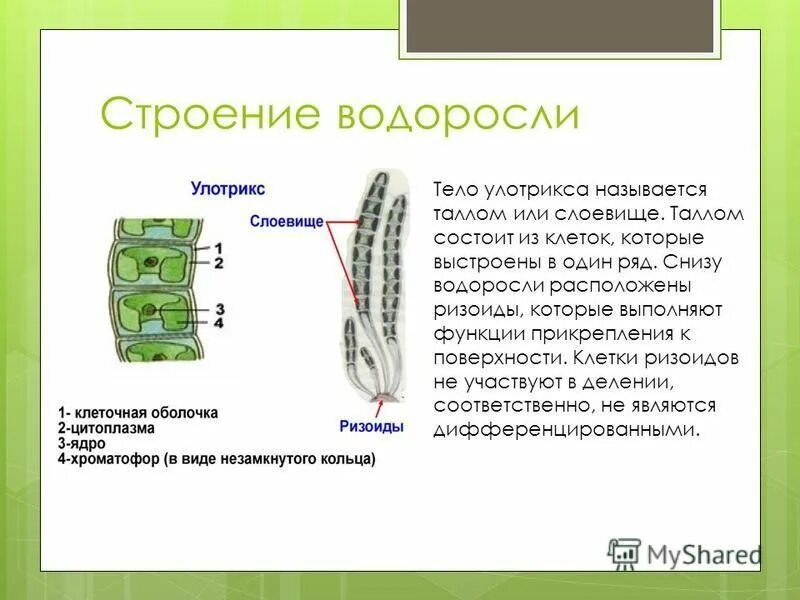 Строение водоросли

Улотрикс

Слоевище

1
2
3
4

Ризоиды

1- клеточная оболочка
2-цитоплазма
3-ядро
4-хроматофор (в виде незамкнутого кольца)

Тело улотрикса называется таллом или слоевище. Таллом состоит из клеток, которые выстроены в один ряд. Снизу водоросли расположены ризоиды, которые выполняют функции прикрепления к поверхности. Клетки ризоидов не участвуют в делении, соответственно, не являются дифференцированными.

MyShared